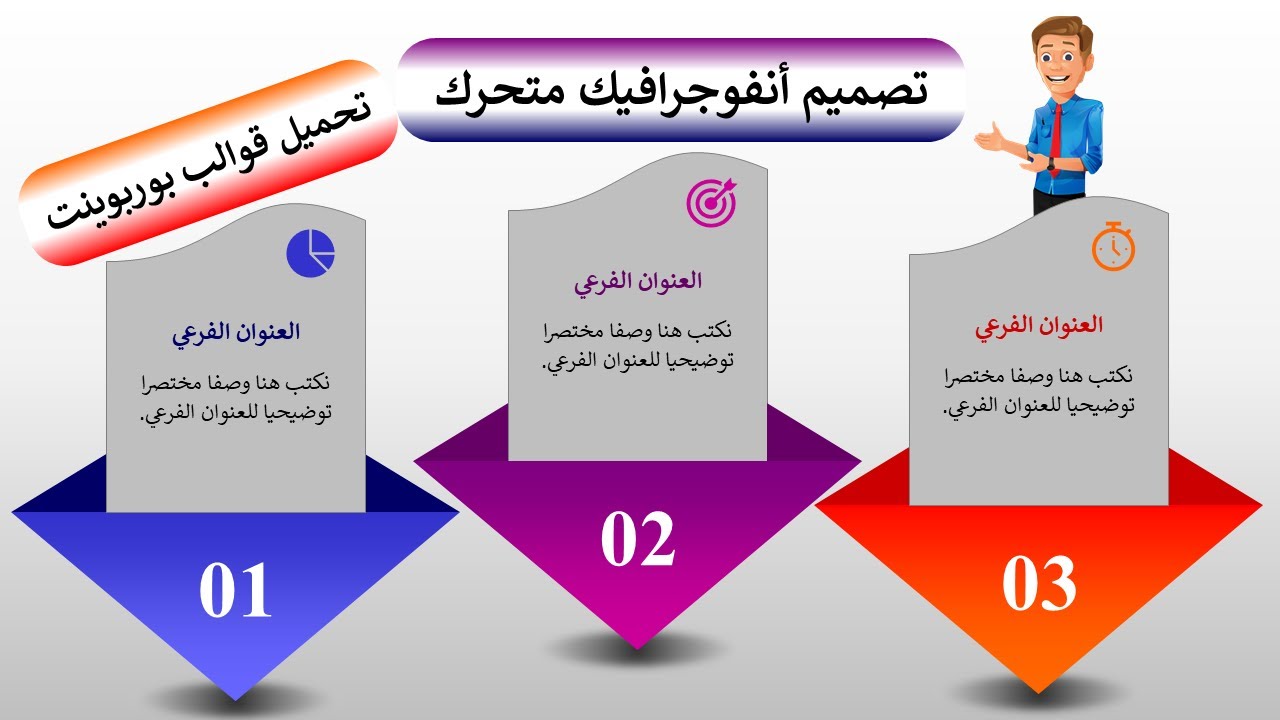 تصميم أنفوجرافيك متحرك

تحميل قوالب بوربوينت

العنوان الفرعي

نكتب هنا وصفا مختصرا توضيحيا للعنوان الفرعي.

01

العنوان الفرعي

نكتب هنا وصفا مختصرا توضيحيا للعنوان الفرعي.

02

العنوان الفرعي

نكتب هنا وصفا مختصرا توضيحيا للعنوان الفرعي.

03